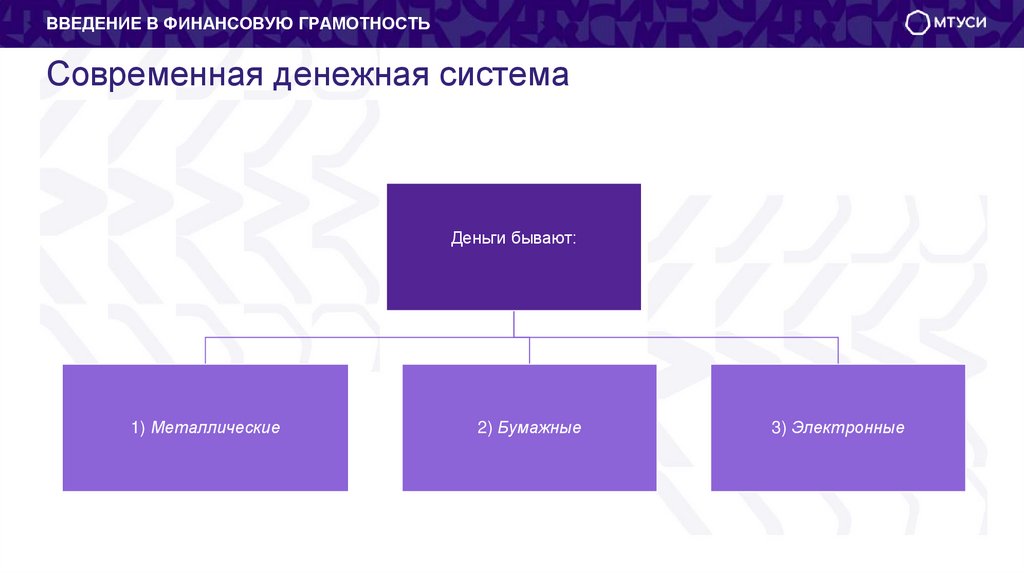 ВВЕДЕНИЕ В ФИНАНСОВУЮ ГРАМОТНОСТЬ

МТУСИ

Современная денежная система

Деньги бывают:

1) Металлические

2) Бумажные

3) Электронные